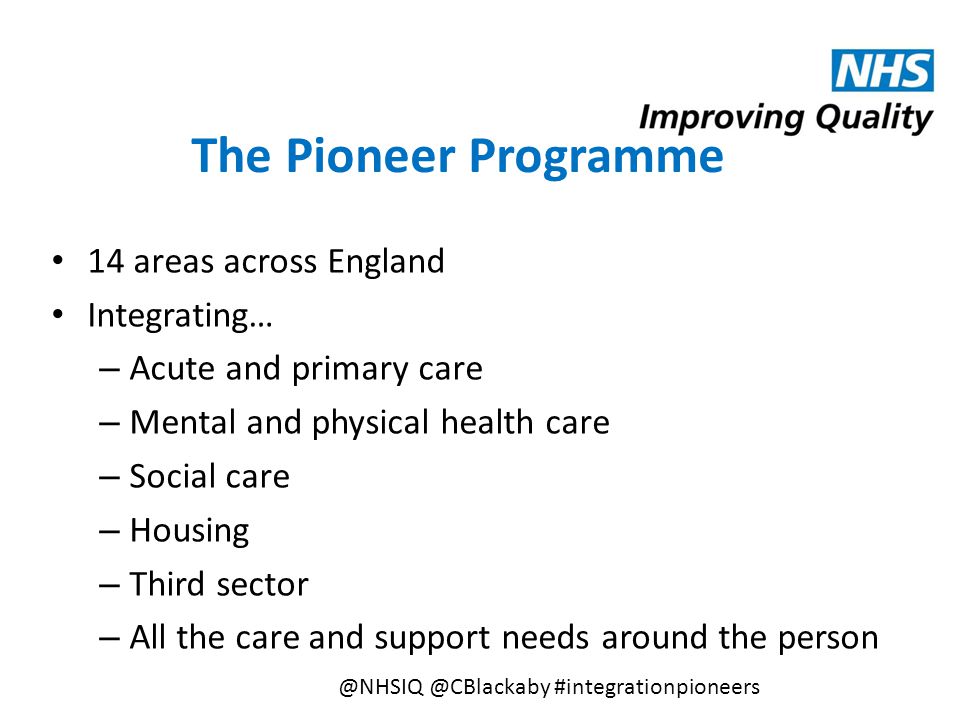 NHS
Improving Quality

The Pioneer Programme

• 14 areas across England
• Integrating…
– Acute and primary care
– Mental and physical health care
– Social care
– Housing
– Third sector
– All the care and support needs around the person

@NHSIQ @CBlackaby #integrationpioneers